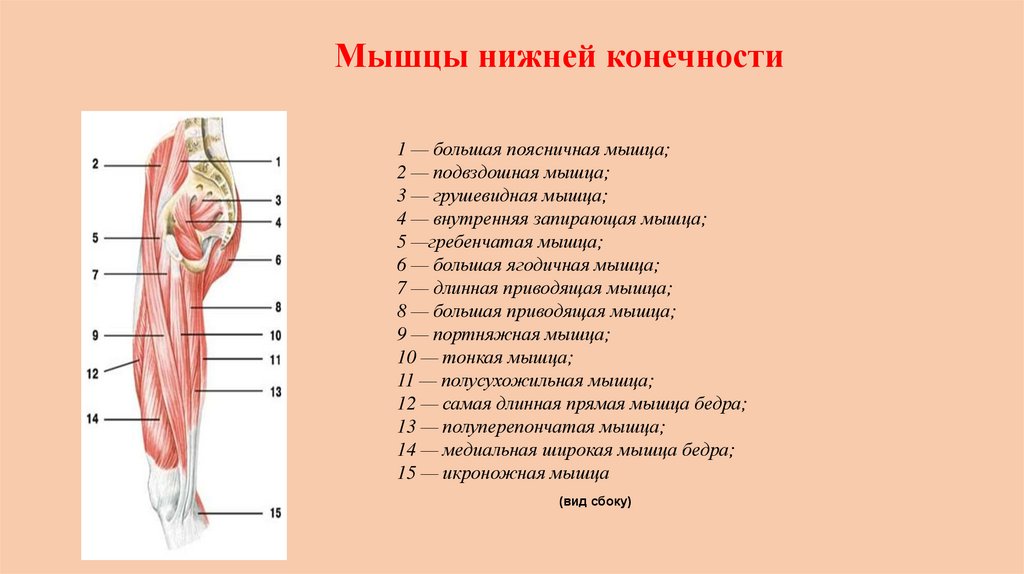 Мышцы нижней конечности

2
1
3
4
5
6
7
8
9
10
11
12
13
14
15

1 — большая поясничная мышца;
2 — подвздошная мышца;
3 — грушевидная мышца;
4 — внутренняя запирающая мышца;
5 —гребенчатая мышца;
6 — большая ягодичная мышца;
7 — длинная приводящая мышца;
8 — большая приводящая мышца;
9 — портняжная мышца;
10 — тонкая мышца;
11 — полусухожильная мышца;
12 — самая длинная прямая мышца бедра;
13 — полуперепончатая мышца;
14 — медиальная широкая мышца бедра;
15 — икроножная мышца

(вид сбоку)